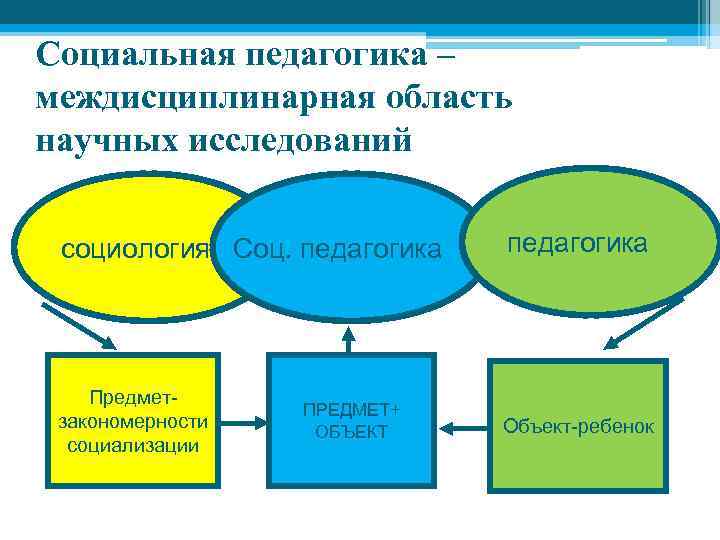 Социальная педагогика – междисциплинарная область научных исследований

социология

Соц. педагогика

педагогика

Предмет-закономерности социализации

ПРЕДМЕТ+ ОБЪЕКТ

Объект-ребенок